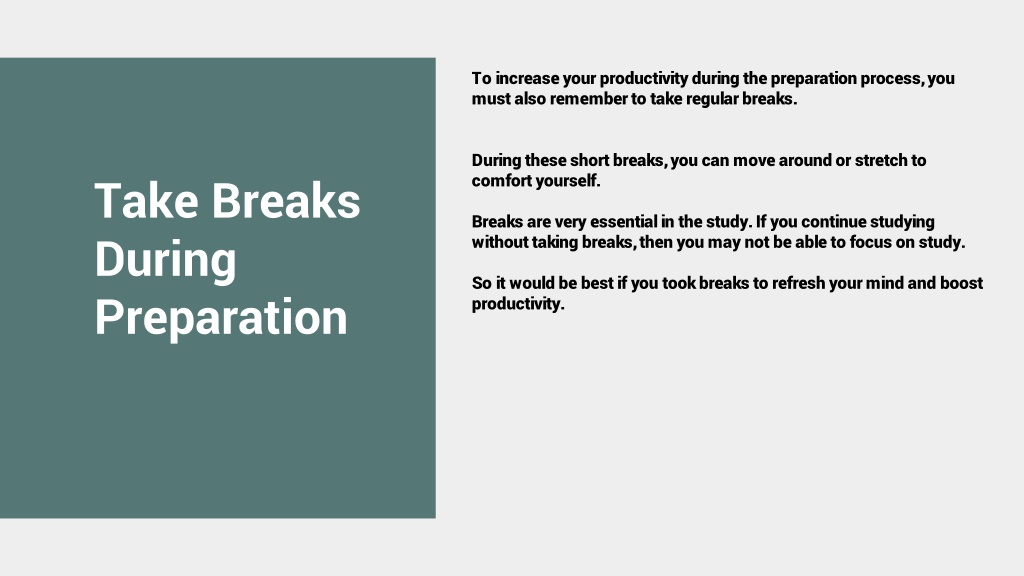 Take Breaks During Preparation

To increase your productivity during the preparation process, you must also remember to take regular breaks.

During these short breaks, you can move around or stretch to comfort yourself.

Breaks are very essential in the study. If you continue studying without taking breaks, then you may not be able to focus on study.

So it would be best if you took breaks to refresh your mind and boost productivity.